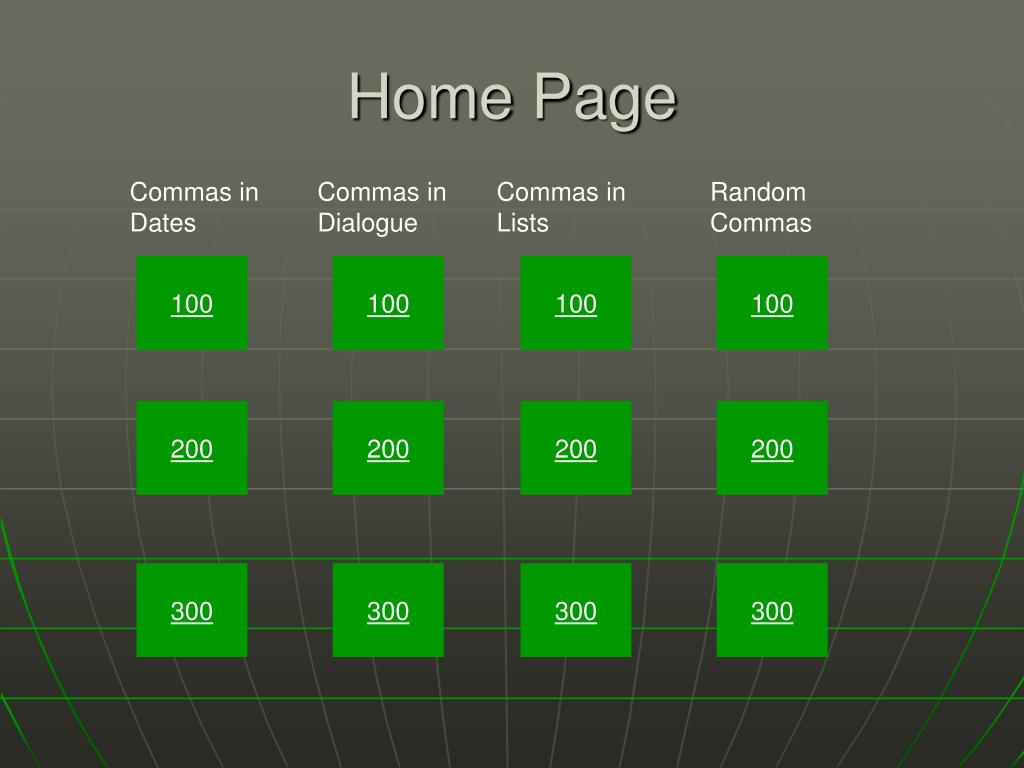 Home Page

| Commas in Dates | Commas in Dialogue | Commas in Lists | Random Commas |
|---|---|---|---|
| 100 | 100 | 100 | 100 |
| 200 | 200 | 200 | 200 |
| 300 | 300 | 300 | 300 |